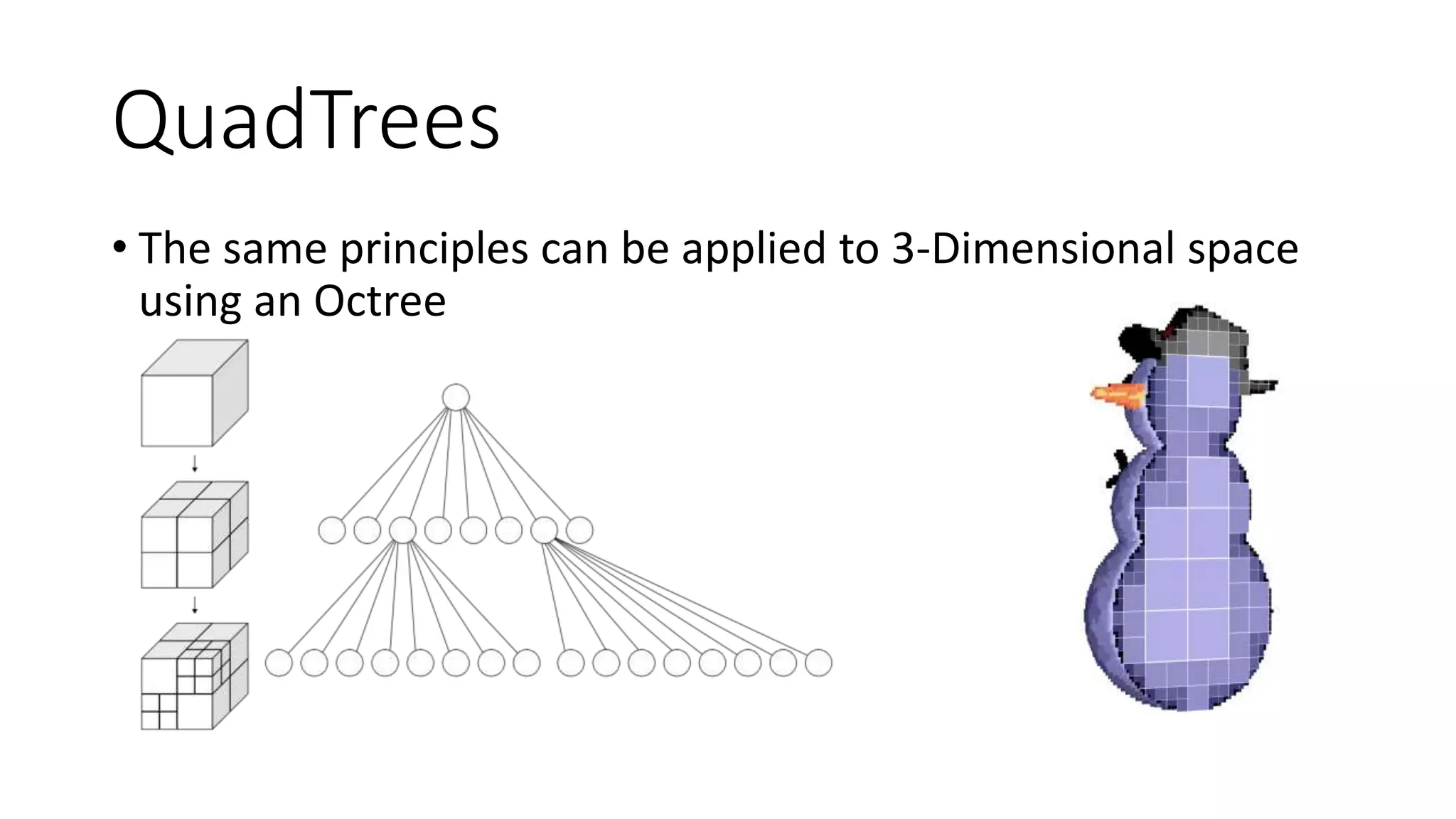 QuadTrees

• The same principles can be applied to 3-Dimensional space using an Octree